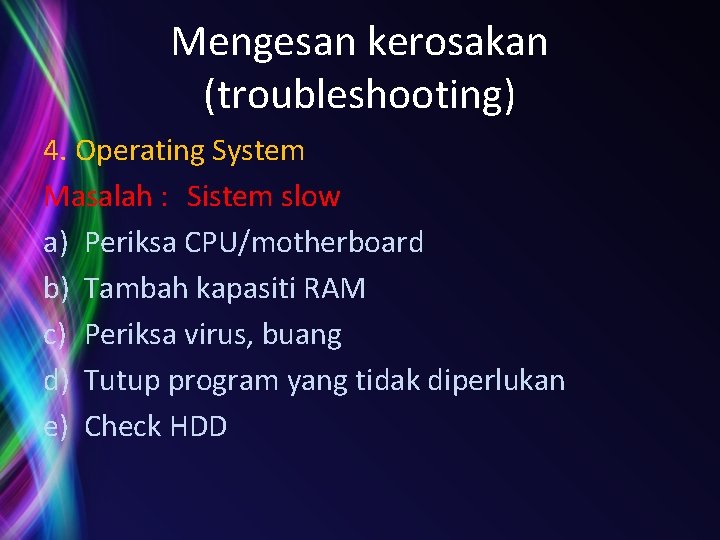 Mengesan kerosakan (troubleshooting)

4. Operating System

Masalah : Sistem slow

a) Periksa CPU/motherboard
b) Tambah kapasiti RAM
c) Periksa virus, buang
d) Tutup program yang tidak diperlukan
e) Check HDD